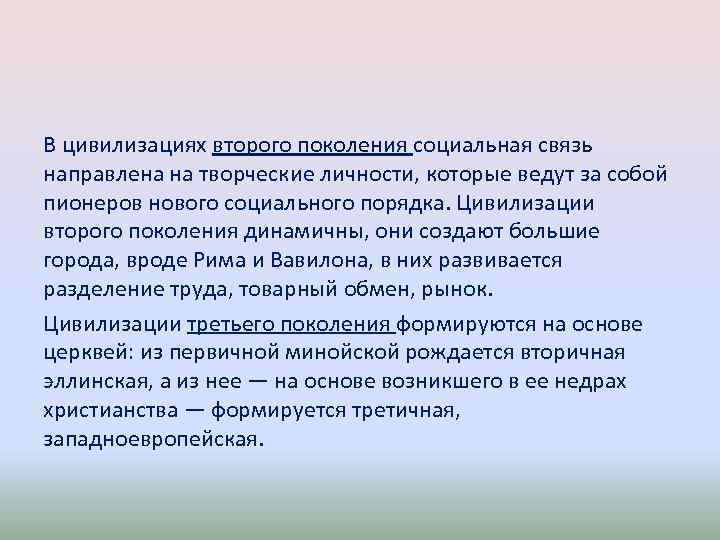 В цивилизациях второго поколения социальная связь направлена на творческие личности, которые ведут за собой пионеров нового социального порядка. Цивилизации второго поколения динамичны, они создают большие города, вроде Рима и Вавилона, в них развивается разделение труда, товарный обмен, рынок.

Цивилизации третьего поколения формируются на основе церквей: из первичной минойской рождается вторичная эллинская, а из нее — на основе возникшего в ее недрах христианства — формируется третичная, западноевропейская.